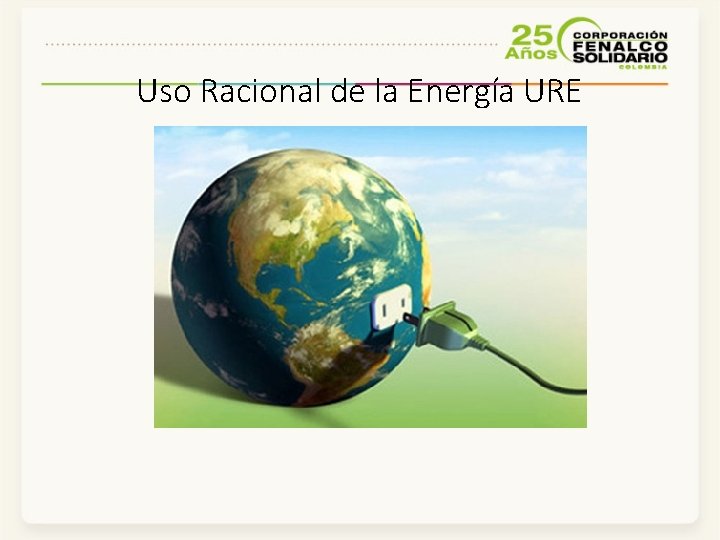 25 Años CORPORACIÓN FENALCO SOLIDARIO COLOMBIA

Uso Racional de la Energía URE